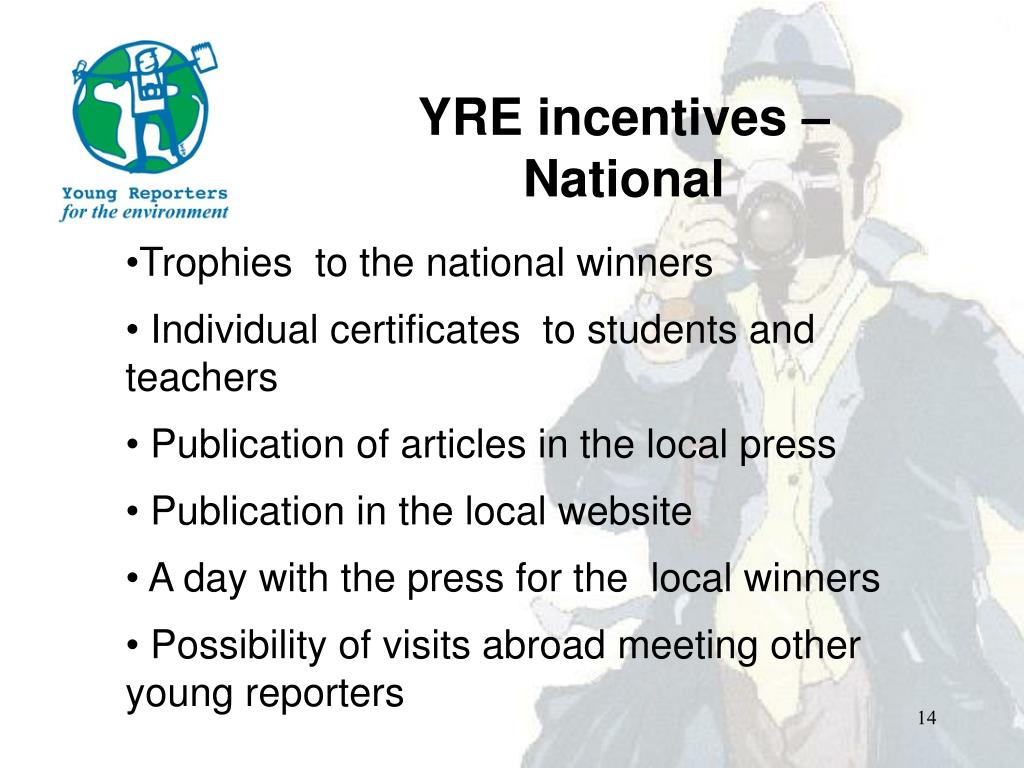 Young Reporters
for the environment

YRE incentives – National

•Trophies to the national winners

• Individual certificates to students and teachers

• Publication of articles in the local press

• Publication in the local website

• A day with the press for the local winners

• Possibility of visits abroad meeting other young reporters

14